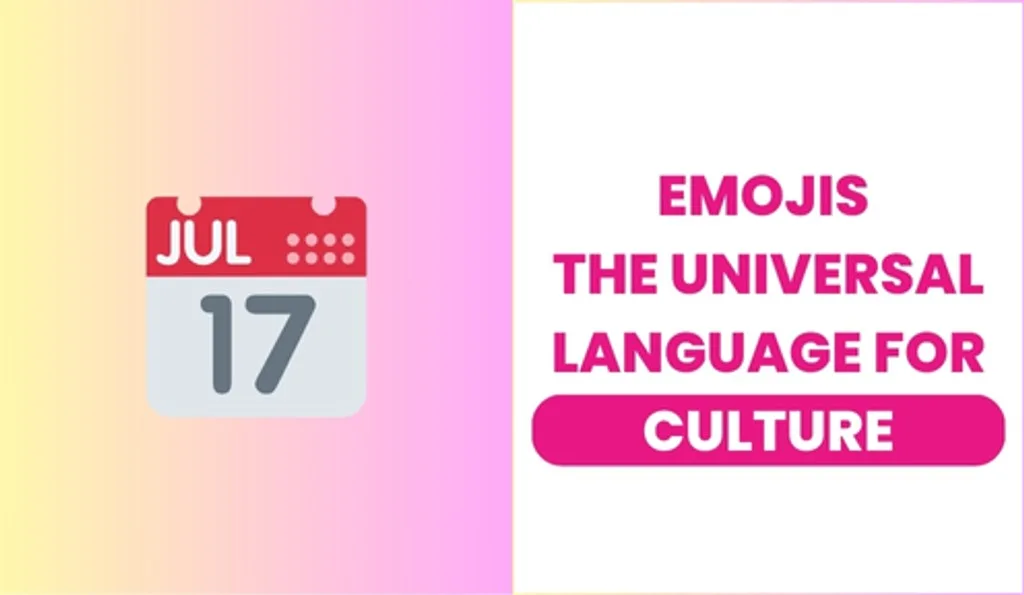 JUL
17

EMOJIS
THE UNIVERSAL
LANGUAGE FOR
CULTURE